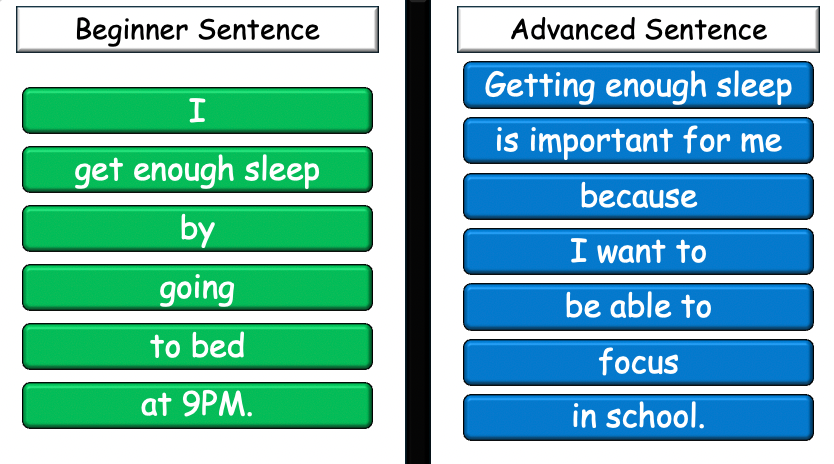 Beginner Sentence

I

get enough sleep

by

going

to bed

at 9PM.

Advanced Sentence

Getting enough sleep

is important for me

because

I want to

be able to

focus

in school.